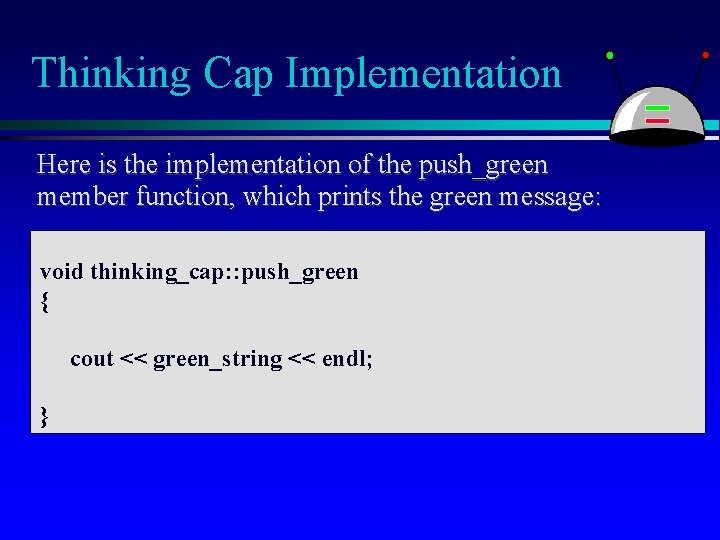 Thinking Cap Implementation

Here is the implementation of the push_green member function, which prints the green message:

void thinking_cap::push_green
{

cout << green_string << endl;

}